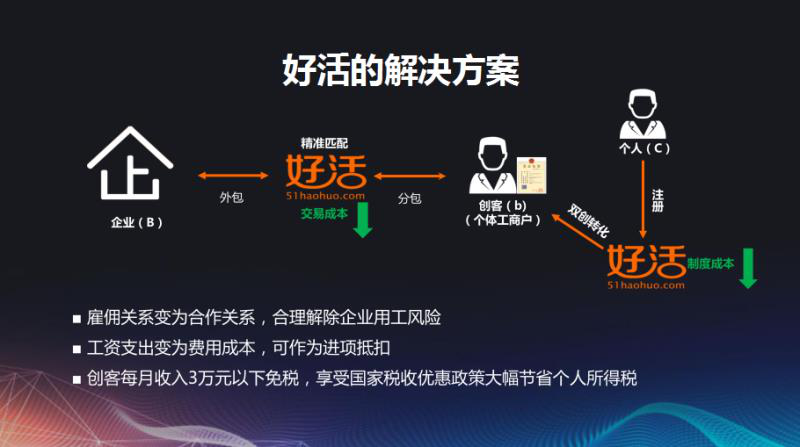 好活的解决方案

企业（B）

外包

精准匹配
好活
51haohuo.com
交易成本

分包

创客（b）
（个体工商户）

个人（C）

注册

双创转化

好活
51haohuo.com
制度成本

■ 雇佣关系变为合作关系，合理解除企业用工风险
■ 工资支出变为费用成本，可作为进项抵扣
■ 创客每月收入3万元以下免税，享受国家税收优惠政策大幅节省个人所得税